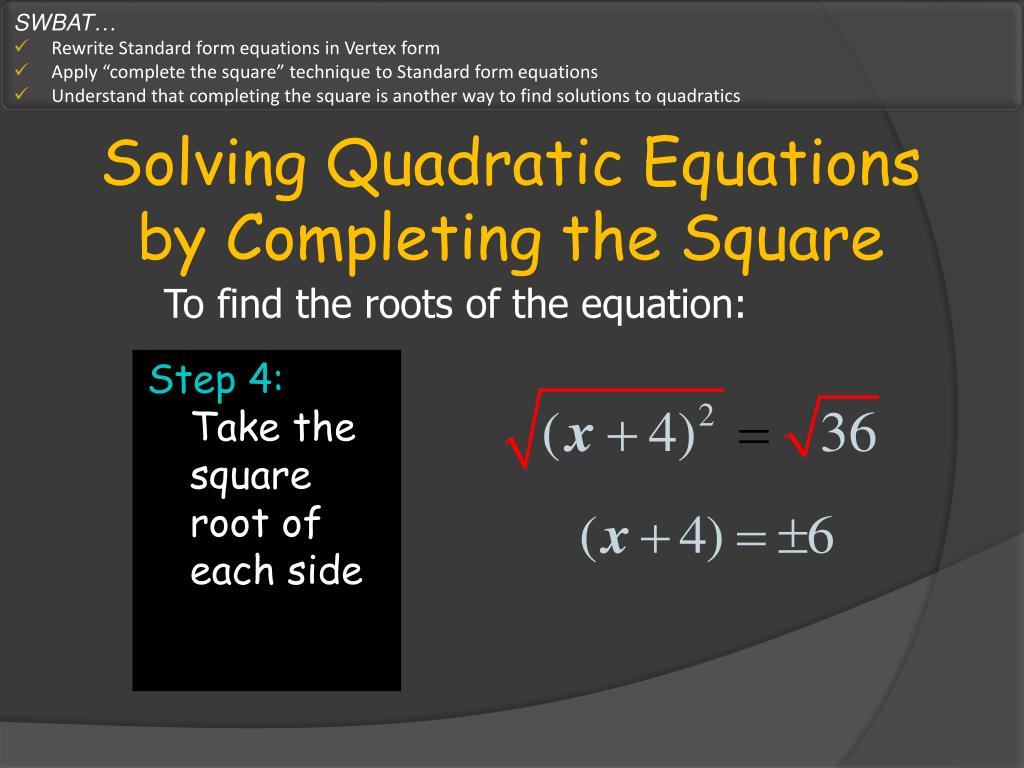 SWBAT…
✓ Rewrite Standard form equations in Vertex form
✓ Apply “complete the square” technique to Standard form equations
✓ Understand that completing the square is another way to find solutions to quadratics

Solving Quadratic Equations by Completing the Square

To find the roots of the equation:

Step 4:
Take the square root of each side

$\sqrt{(x+4)^2} = \sqrt{36}$

$(x+4) = \pm 6$